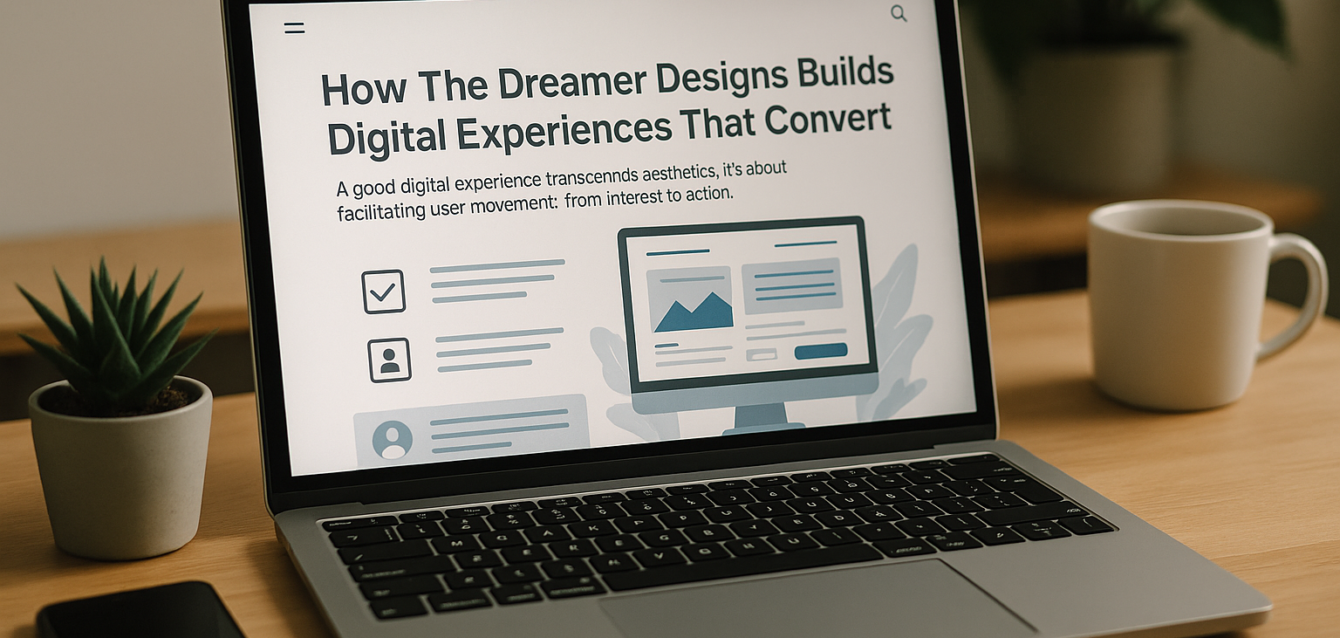 How The Dreamer Designs Builds Digital Experiences That Convert

A good digital experience transcennds aesthetics, it's about facilitating user movement: from interest to action.